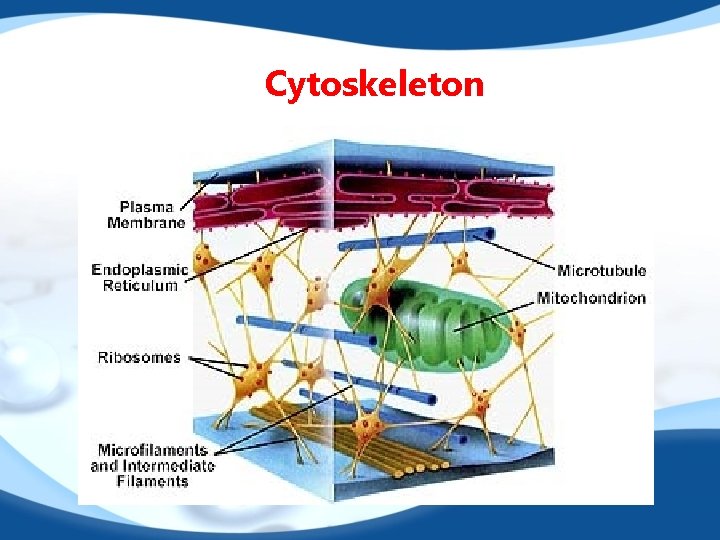 Cytoskeleton

Plasma Membrane

Endoplasmic Reticulum

Ribosomes

Microfilaments and Intermediate Filaments

Microtubule

Mitochondrion